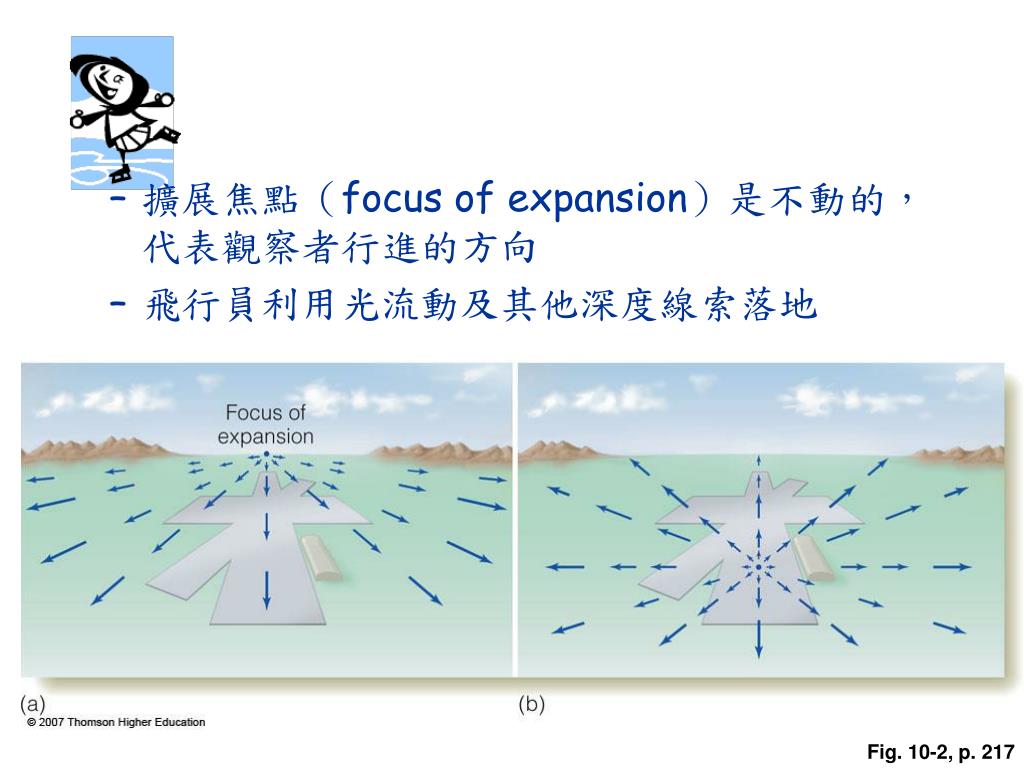 – 擴展焦點（focus of expansion）是不動的，代表觀察者行進的方向

– 飛行員利用光流動及其他深度線索落地

Focus of expansion

(a)

(b)

© 2007 Thomson Higher Education

Fig. 10-2, p. 217